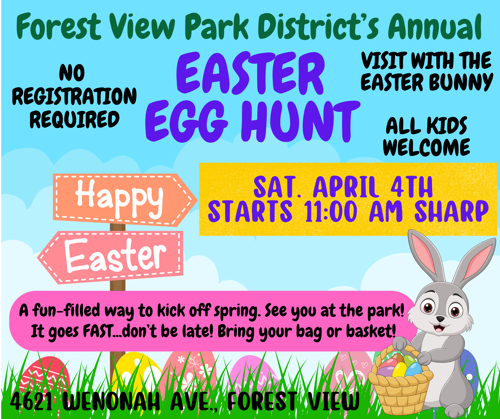 Forest View Park District's Annual

NO REGISTRATION REQUIRED

EASTER EGG HUNT

VISIT WITH THE EASTER BUNNY

ALL KIDS WELCOME

Happy

Easter

SAT. APRIL 4TH
STARTS 11:00 AM SHARP

A fun-filled way to kick off spring. See you at the park! It goes FAST...don't be late! Bring your bag or basket!

4621 WENONAH AVE., FOREST VIEW